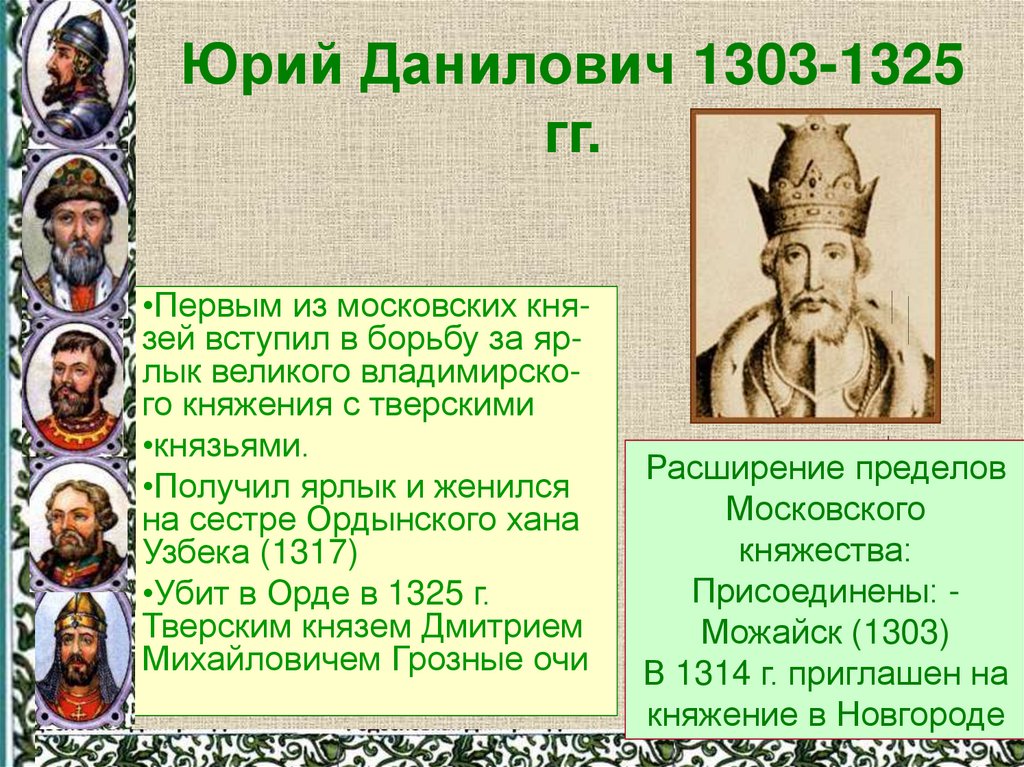 Юрий Данилович 1303-1325 гг.

•Первым из московских князей вступил в борьбу за ярлык великого владимирского княжения с тверскими

•князьями.

•Получил ярлык и женился на сестре Ордынского хана Узбека (1317)

•Убит в Орде в 1325 г. Тверским князем Дмитрием Михайловичем Грозные очи

Расширение пределов Московского княжества: Присоединены: - Можайск (1303)
В 1314 г. приглашен на княжение в Новгороде